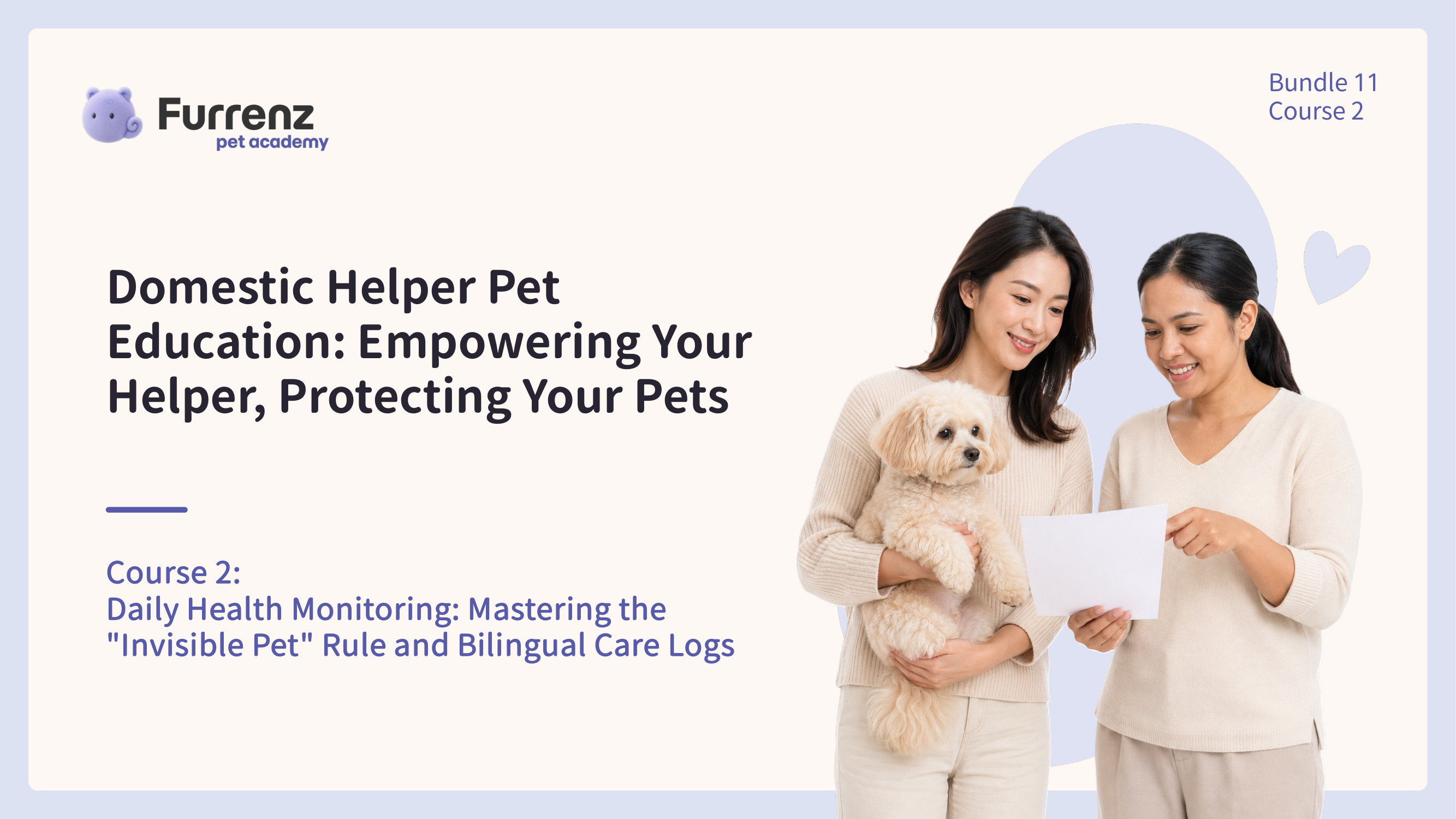 Furrenz
pet academy

Bundle 11
Course 2

Domestic Helper Pet Education: Empowering Your Helper, Protecting Your Pets

Course 2:
Daily Health Monitoring: Mastering the "Invisible Pet" Rule and Bilingual Care Logs